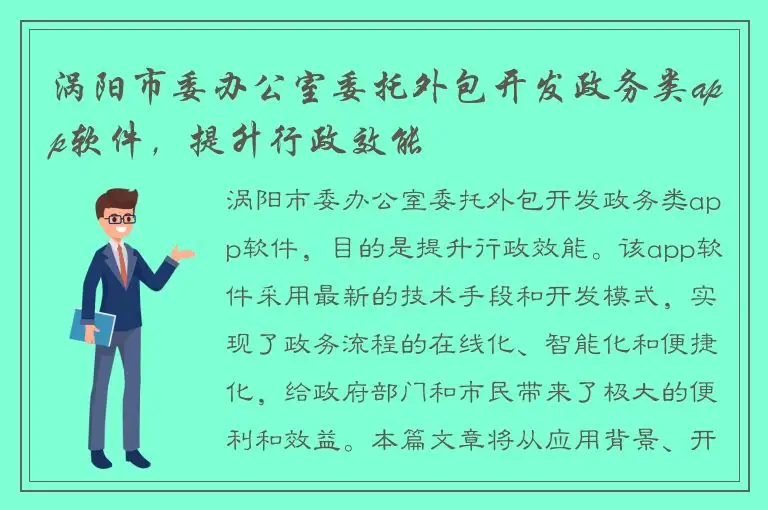 涡阳市委办公室委托外包开发政务类app软件，提升行政效能

涡阳市委办公室委托外包开发政务类app软件，目的是提升行政效能。该app软件采用最新的技术手段和开发模式，实现了政务流程的在线化、智能化和便捷化，给政府部门和市民带来了极大的便利和效益。本篇文章将从应用背景、开